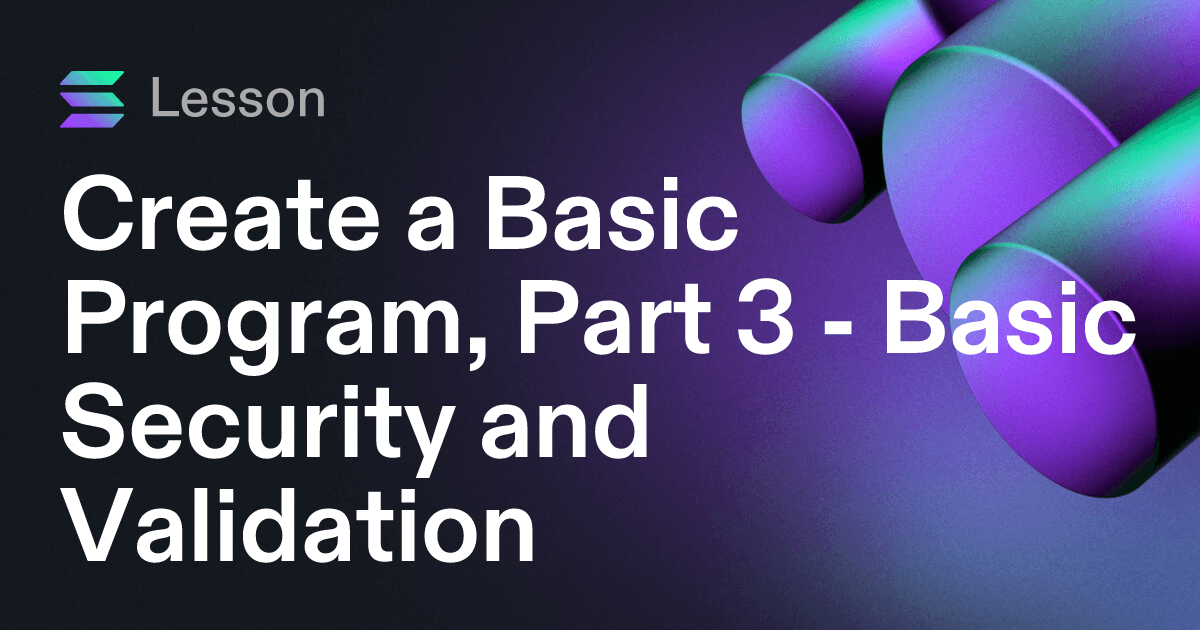 Lesson

Create a Basic Program, Part 3 - Basic Security and Validation